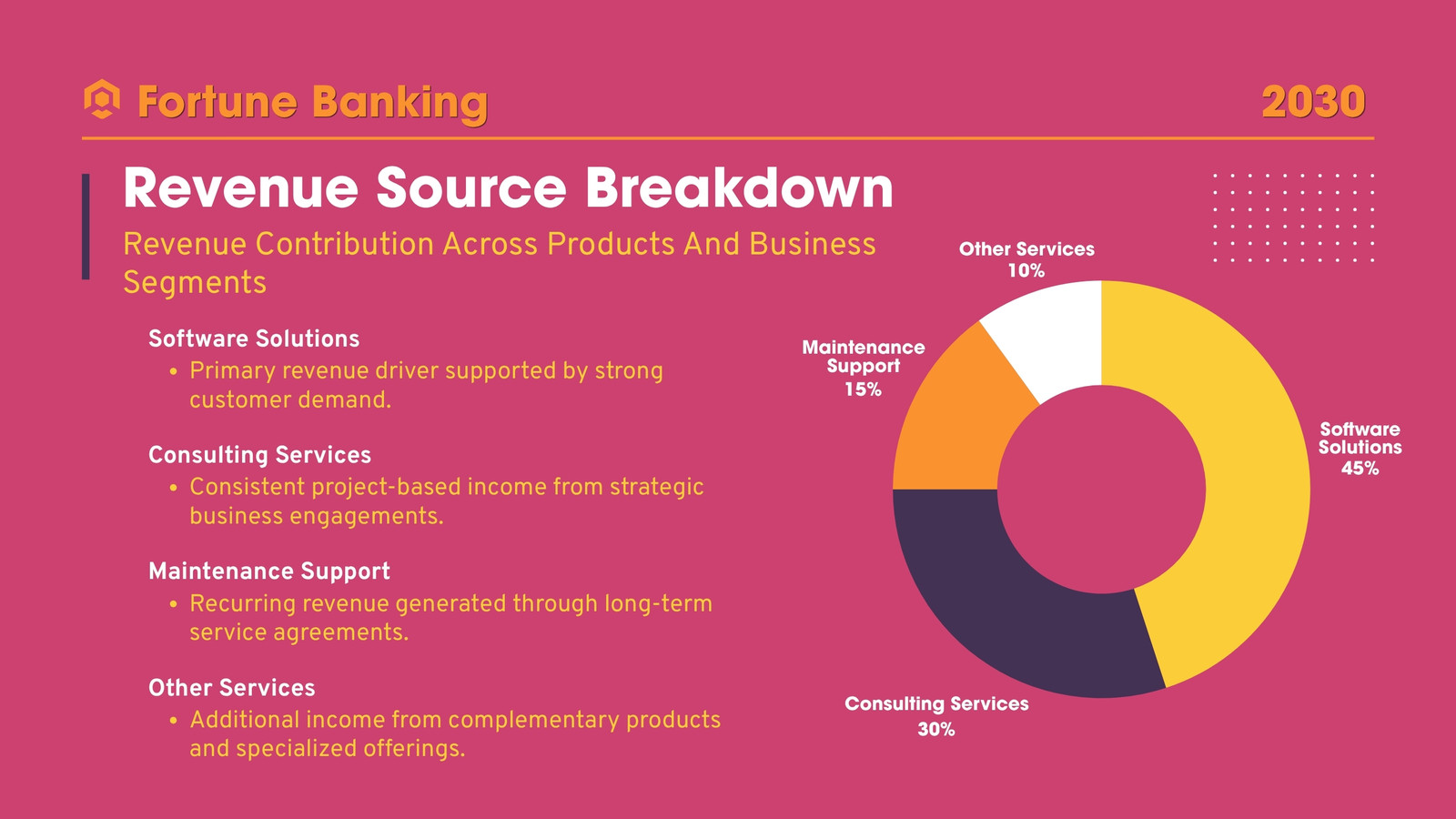 Fortune Banking

2030

Revenue Source Breakdown

Revenue Contribution Across Products And Business Segments

Software Solutions
• Primary revenue driver supported by strong customer demand.

Consulting Services
• Consistent project-based income from strategic business engagements.

Maintenance Support
• Recurring revenue generated through long-term service agreements.

Other Services
• Additional income from complementary products and specialized offerings.

Other Services
10%

Maintenance Support
15%

Software Solutions
45%

Consulting Services
30%